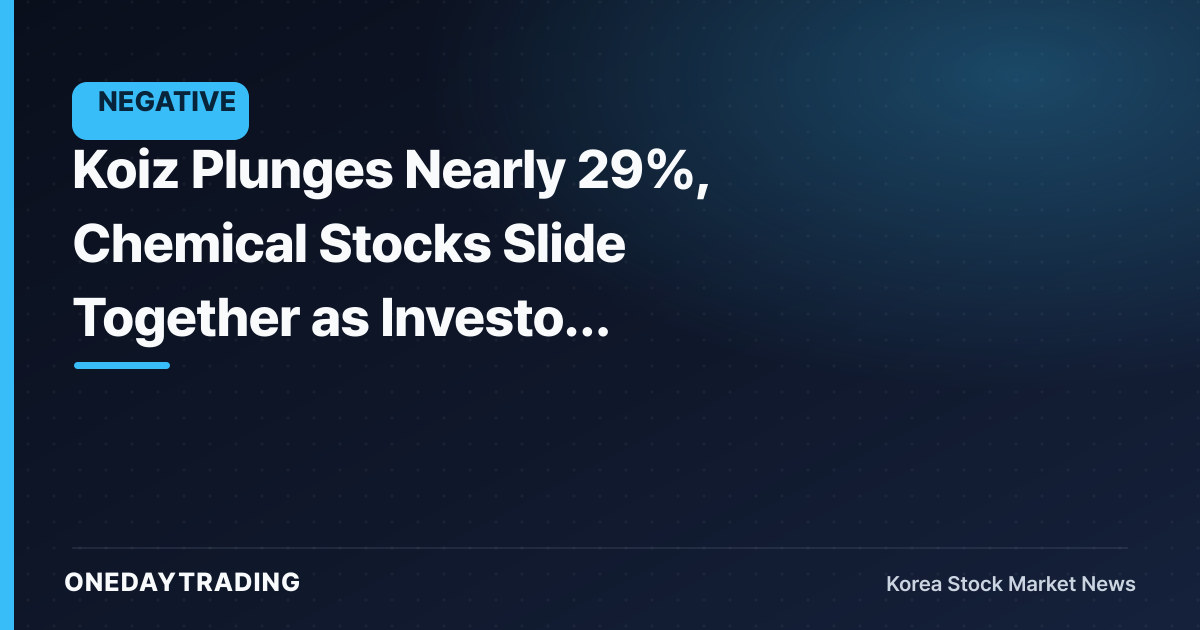 NEGATIVE

Koiz Plunges Nearly 29%, Chemical Stocks Slide Together as Investo...

ONEDAYTRADING

Korea Stock Market News